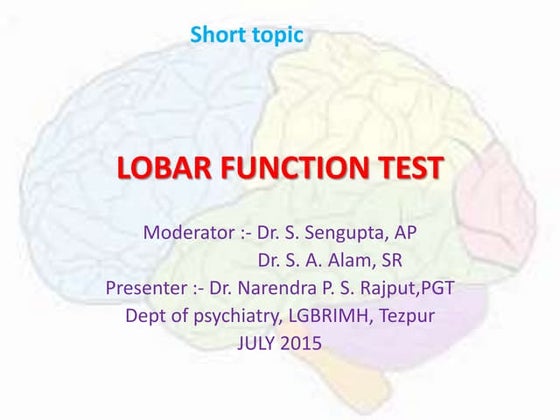 Short topic

LOBAR FUNCTION TEST

Moderator :- Dr. S. Sengupta, AP
Dr. S. A. Alam, SR
Presenter :- Dr. Narendra P. S. Rajput,PGT
Dept of psychiatry, LGBRIMH, Tezpur
JULY 2015